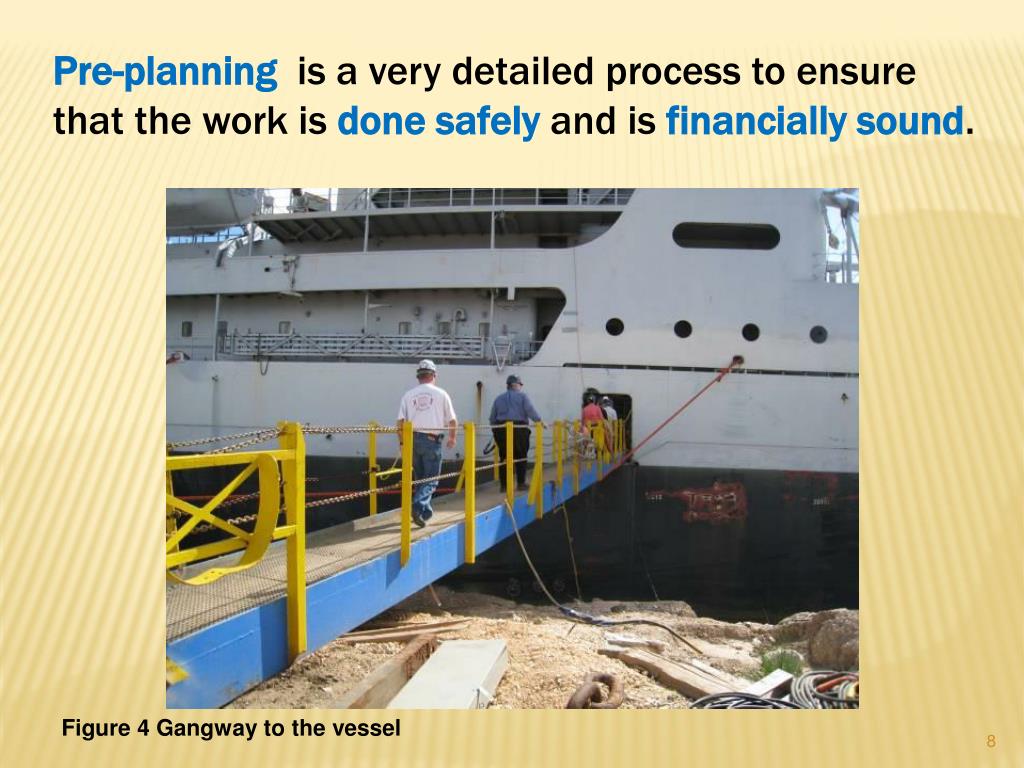 Pre-planning is a very detailed process to ensure that the work is done safely and is financially sound.

Figure 4 Gangway to the vessel

8